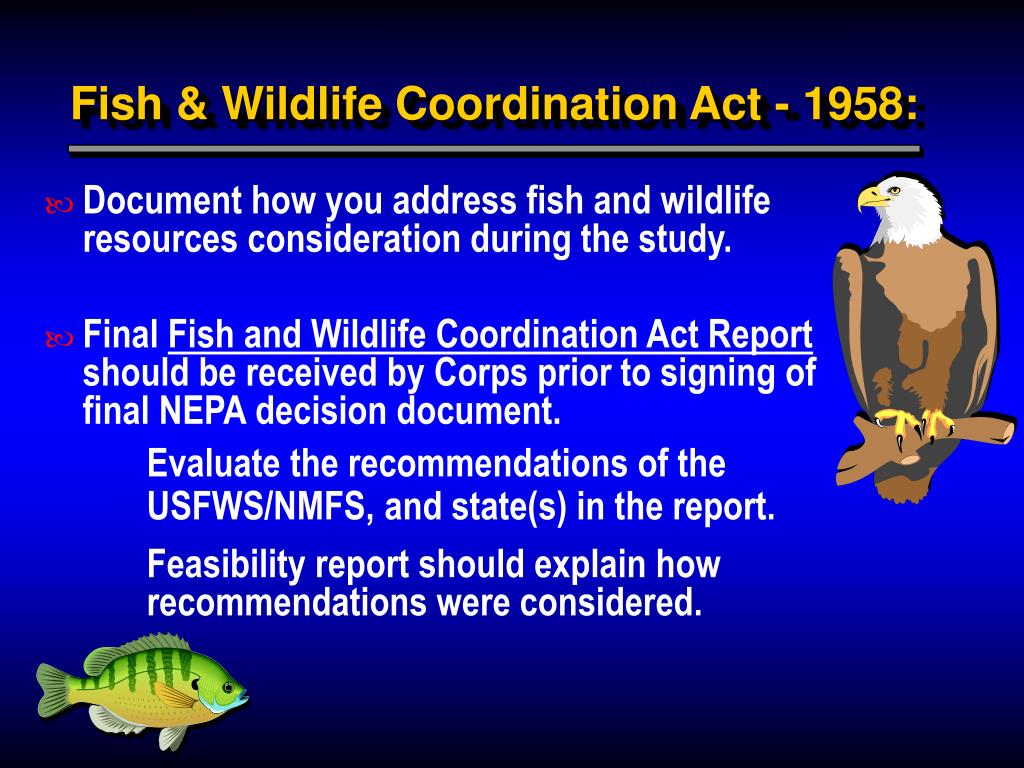 Fish & Wildlife Coordination Act - 1958:

Document how you address fish and wildlife resources consideration during the study.

Final Fish and Wildlife Coordination Act Report should be received by Corps prior to signing of final NEPA decision document.

Evaluate the recommendations of the USFWS/NMFS, and state(s) in the report.

Feasibility report should explain how recommendations were considered.